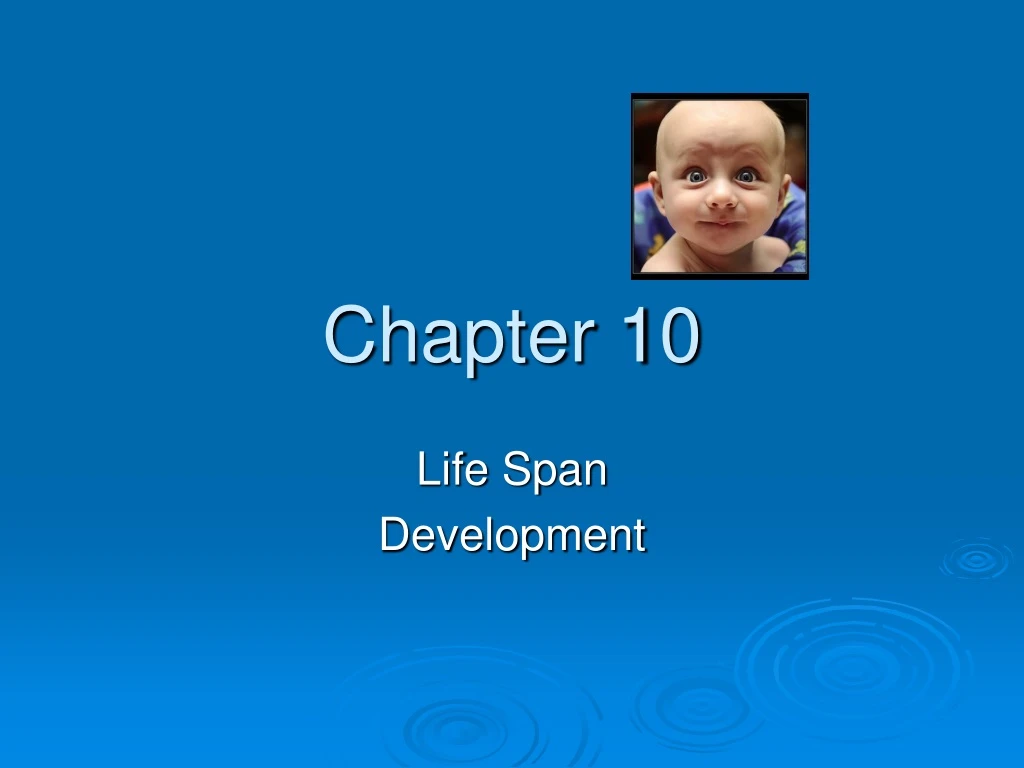 Chapter 10

Life Span
Development